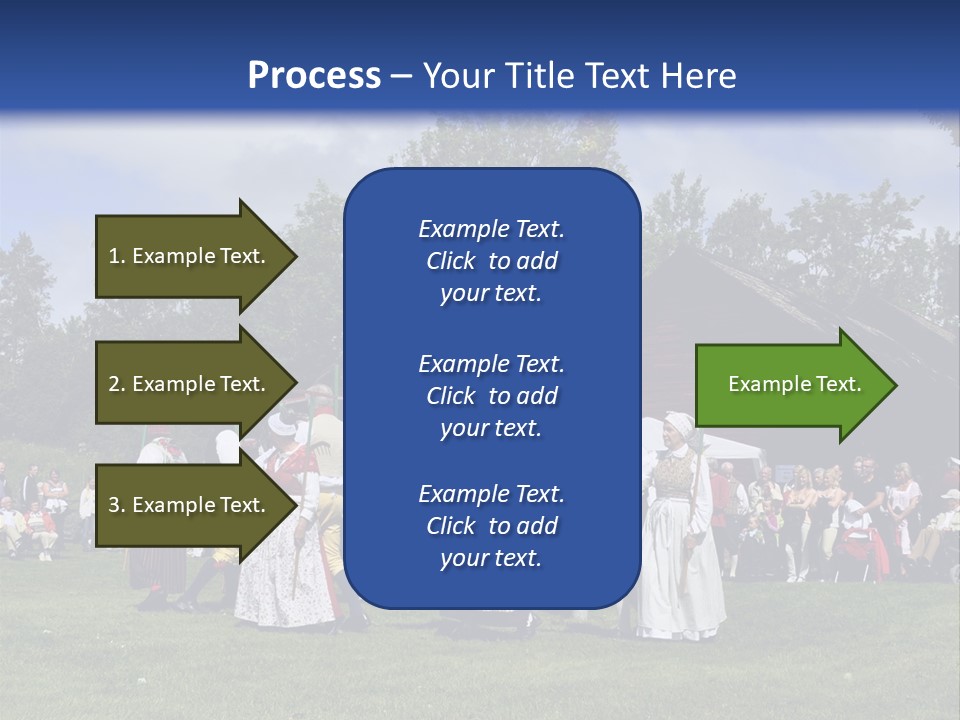 Process – Your Title Text Here

1. Example Text.

2. Example Text.

3. Example Text.

Example Text. Click to add your text.

Example Text. Click to add your text.

Example Text. Click to add your text.

Example Text.